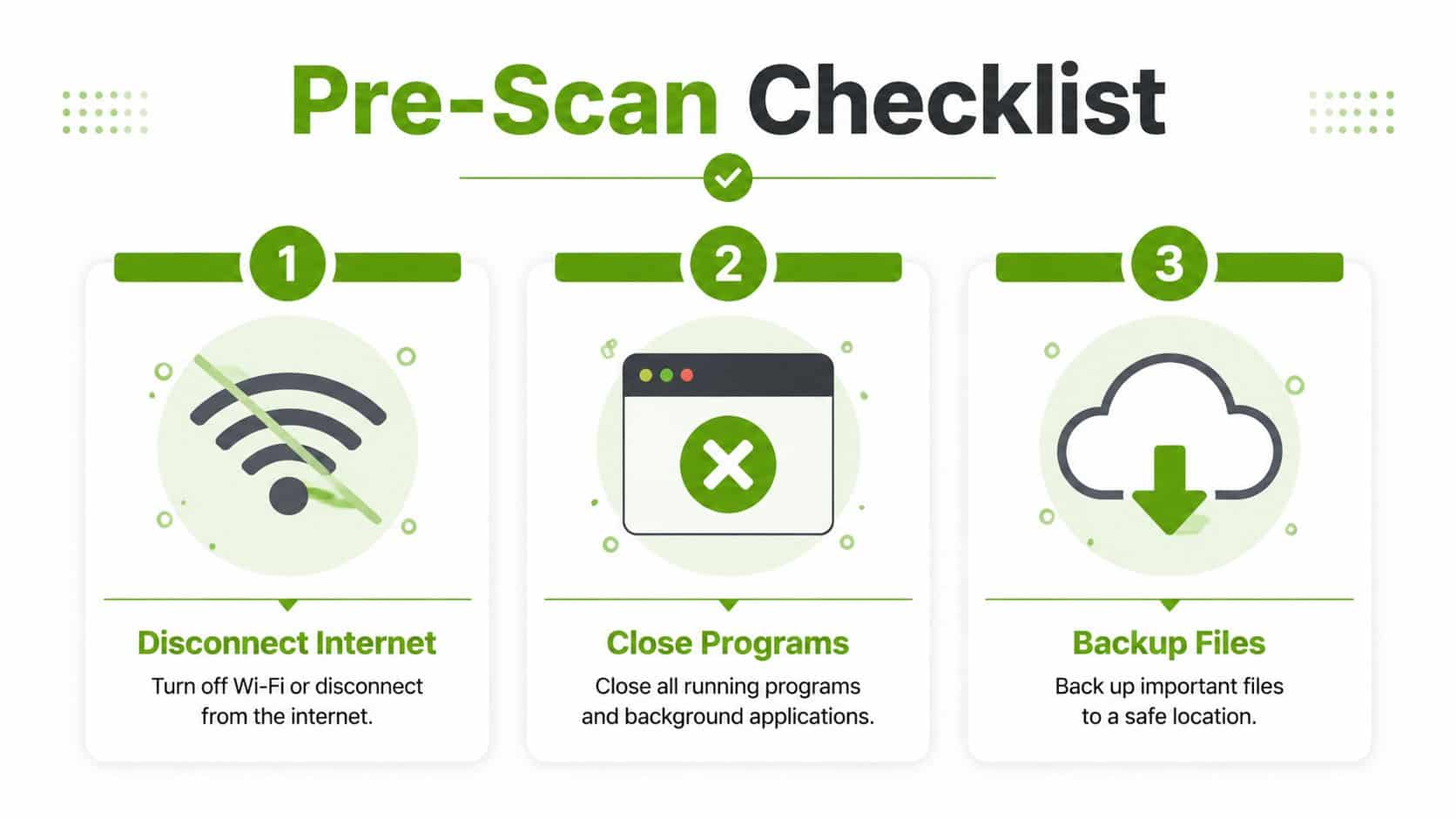 Pre-Scan Checklist

1

Disconnect Internet

Turn off Wi-Fi or disconnect from the internet.

2

Close Programs

Close all running programs and background applications.

3

Backup Files

Back up important files to a safe location.